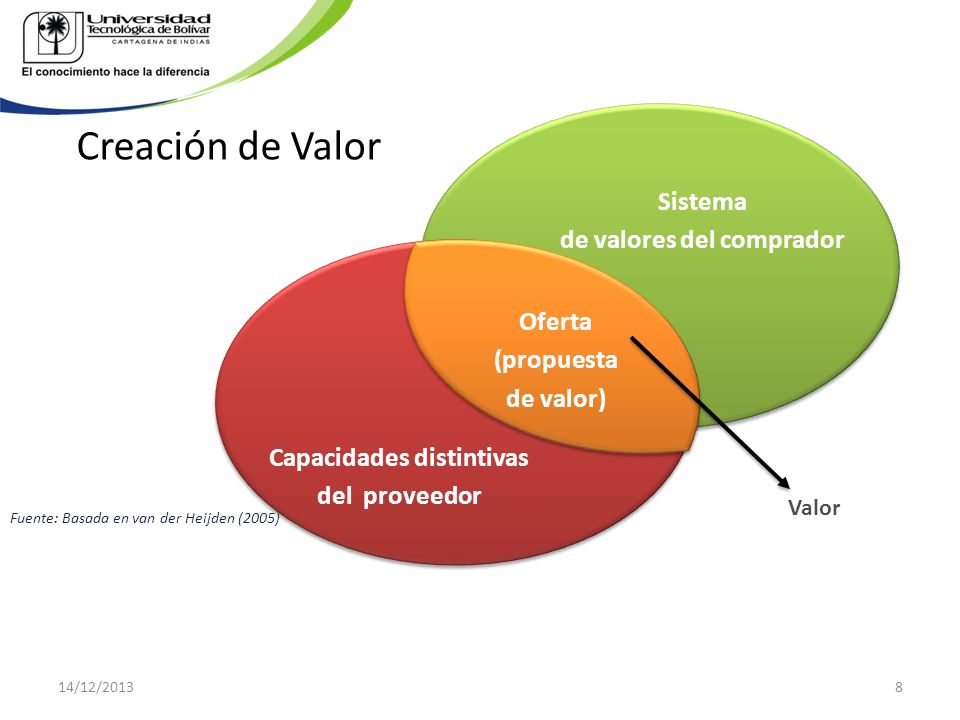 Universidad Tecnológica de Bolívar
CARTAGENA DE INDIAS
El conocimiento hace la diferencia

Creación de Valor

Sistema
de valores del comprador

Oferta
(propuesta
de valor)

Capacidades distintivas
del proveedor

Valor

Fuente: Basada en van der Heijden (2005)

14/12/2013

8